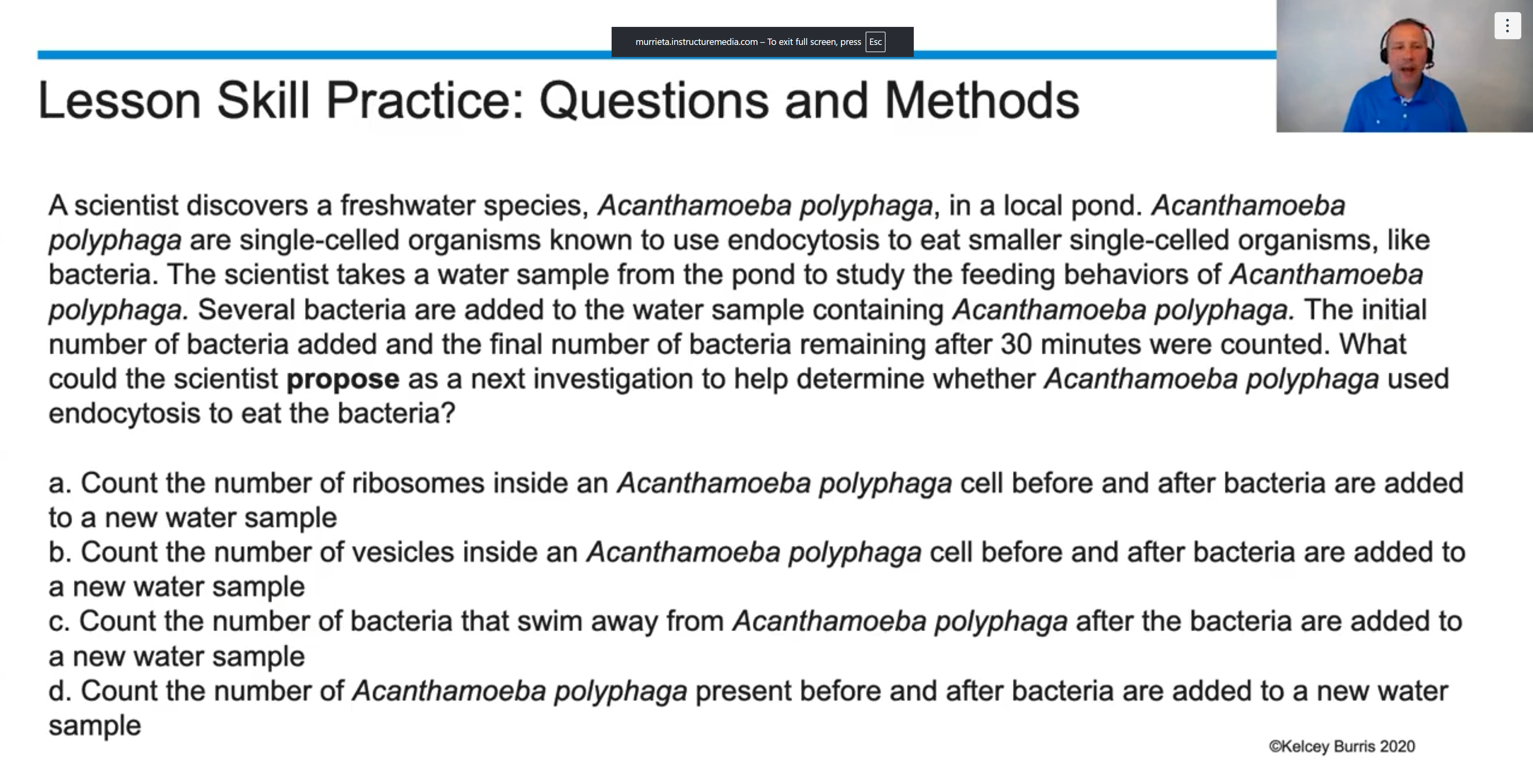 murrieta.instructuremedia.com – To exit full screen, press Esc

Lesson Skill Practice: Questions and Methods

A scientist discovers a freshwater species, Acanthamoeba polyphaga, in a local pond. Acanthamoeba polyphaga are single-celled organisms known to use endocytosis to eat smaller single-celled organisms, like bacteria. The scientist takes a water sample from the pond to study the feeding behaviors of Acanthamoeba polyphaga. Several bacteria are added to the water sample containing Acanthamoeba polyphaga. The initial number of bacteria added and the final number of bacteria remaining after 30 minutes were counted. What could the scientist propose as a next investigation to help determine whether Acanthamoeba polyphaga used endocytosis to eat the bacteria?

a. Count the number of ribosomes inside an Acanthamoeba polyphaga cell before and after bacteria are added to a new water sample
b. Count the number of vesicles inside an Acanthamoeba polyphaga cell before and after bacteria are added to a new water sample
c. Count the number of bacteria that swim away from Acanthamoeba polyphaga after the bacteria are added to a new water sample
d. Count the number of Acanthamoeba polyphaga present before and after bacteria are added to a new water sample

©Kelcey Burris 2020